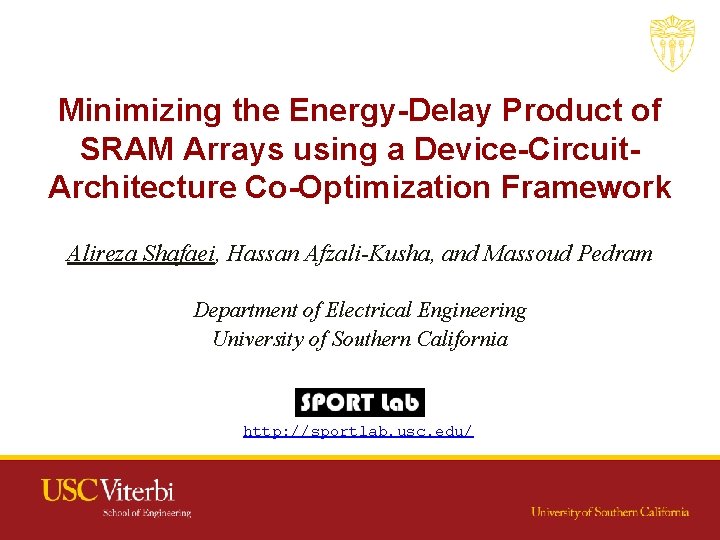 Minimizing the Energy-Delay Product of SRAM Arrays using a Device-Circuit-Architecture Co-Optimization Framework

Alireza Shafaei, Hassan Afzali-Kusha, and Massoud Pedram

Department of Electrical Engineering
University of Southern California

SPORT lab
http://sportlab.usc.edu/

USC Viterbi
School of Engineering

University of Southern California